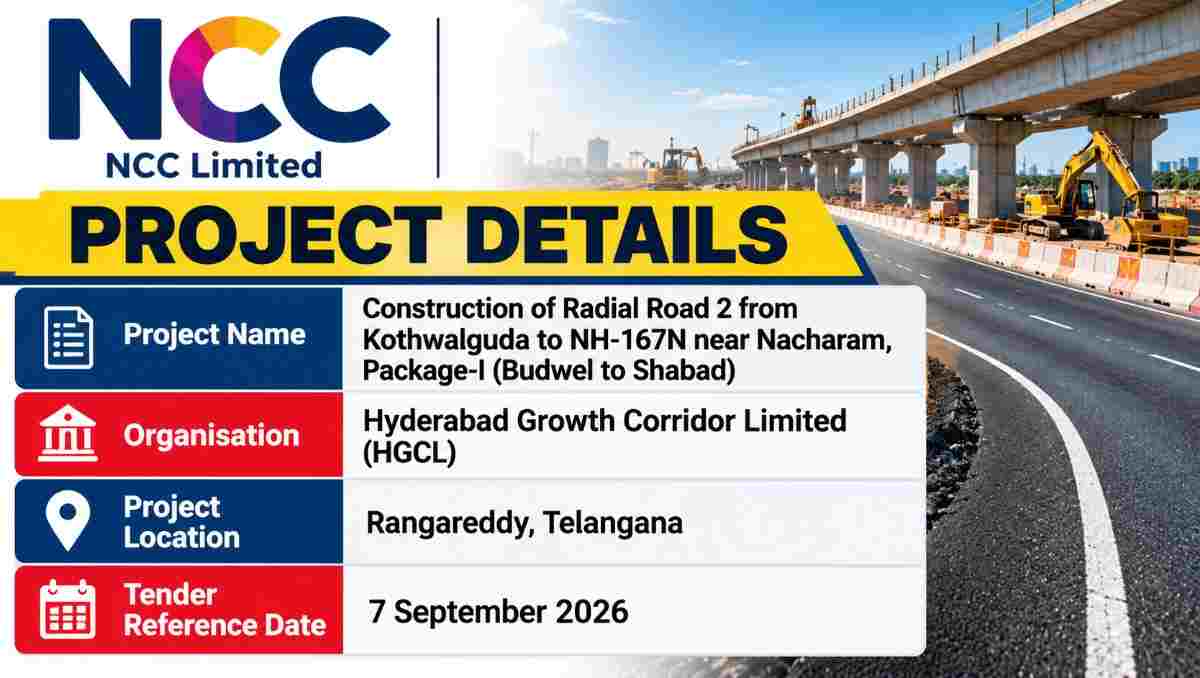 NCC
NCC Limited

PROJECT DETAILS

Project Name
Construction of Radial Road 2 from Kothwalguda to NH-167N near Nacharam, Package-I (Budwel to Shabad)

Organisation
Hyderabad Growth Corridor Limited (HGCL)

Project Location
Rangareddy, Telangana

Tender Reference Date
7 September 2026